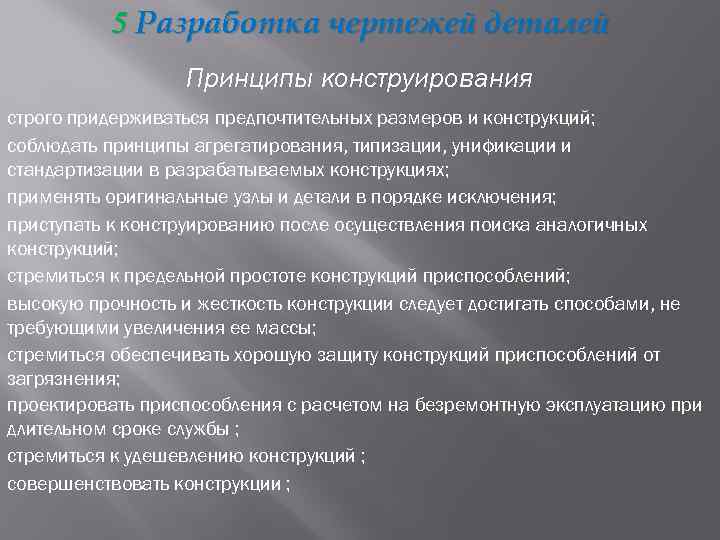 5 Разработка чертежей деталей

Принципы конструирования

строго придерживаться предпочтительных размеров и конструкций;

соблюдать принципы агрегатирования, типизации, унификации и стандартизации в разрабатываемых конструкциях;

применять оригинальные узлы и детали в порядке исключения;

приступать к конструированию после осуществления поиска аналогичных конструкций;

стремиться к предельной простоте конструкций приспособлений;

высокую прочность и жесткость конструкции следует достигать способами, не требующими увеличения ее массы;

стремиться обеспечивать хорошую защиту конструкций приспособлений от загрязнения;

проектировать приспособления с расчетом на безремонтную эксплуатацию при длительном сроке службы ;

стремиться к удешевлению конструкций ;

совершенствовать конструкции ;